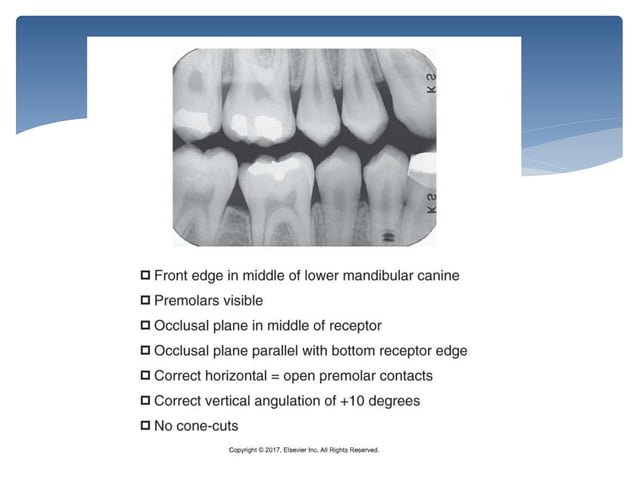 K2

K2

☐ Front edge in middle of lower mandibular canine

☐ Premolars visible

☐ Occlusal plane in middle of receptor

☐ Occlusal plane parallel with bottom receptor edge

☐ Correct horizontal = open premolar contacts

☐ Correct vertical angulation of +10 degrees

☐ No cone-cuts

Copyright © 2017, Elsevier Inc. All Rights Reserved.